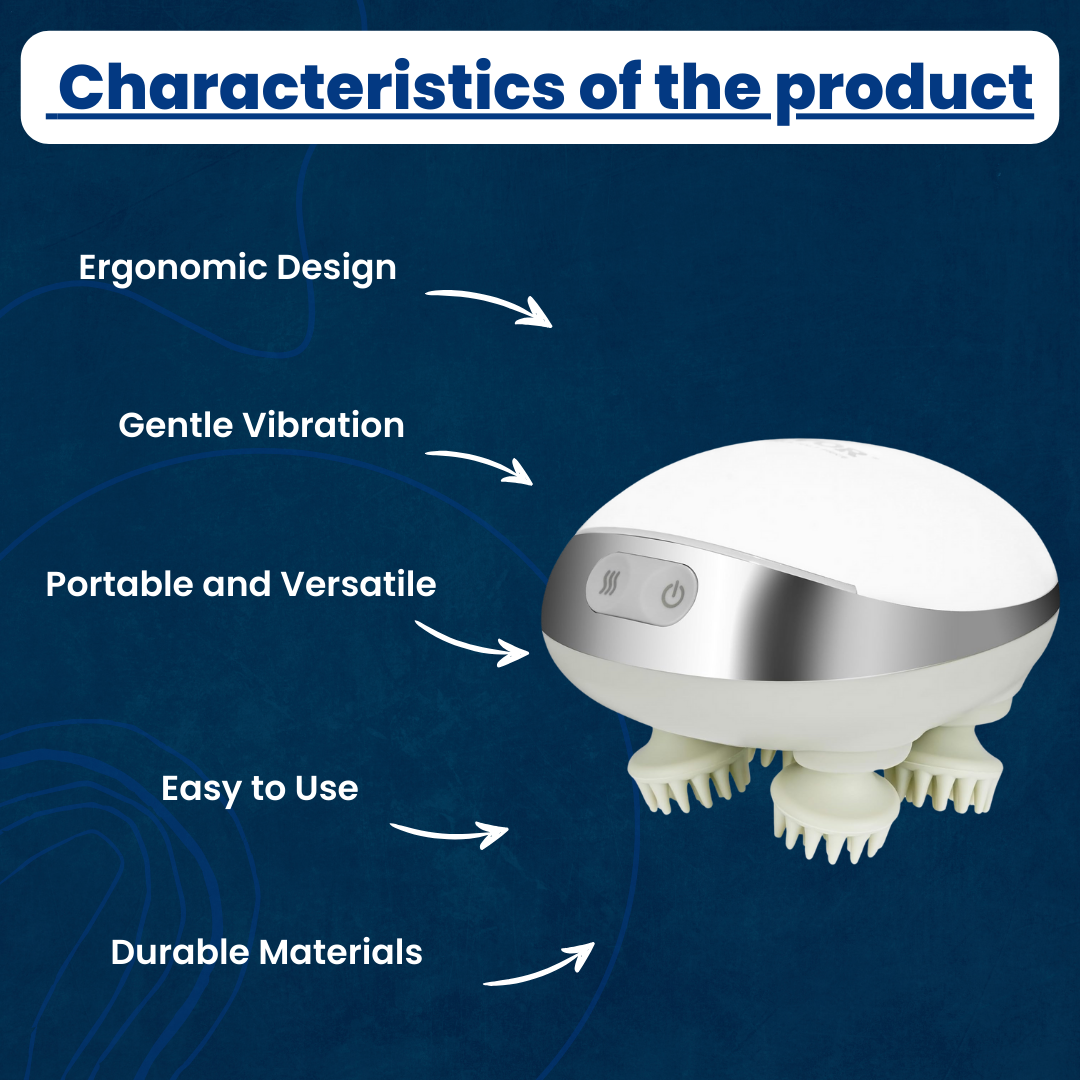 Characteristics of the product

Ergonomic Design

Gentle Vibration

Portable and Versatile

Easy to Use

Durable Materials